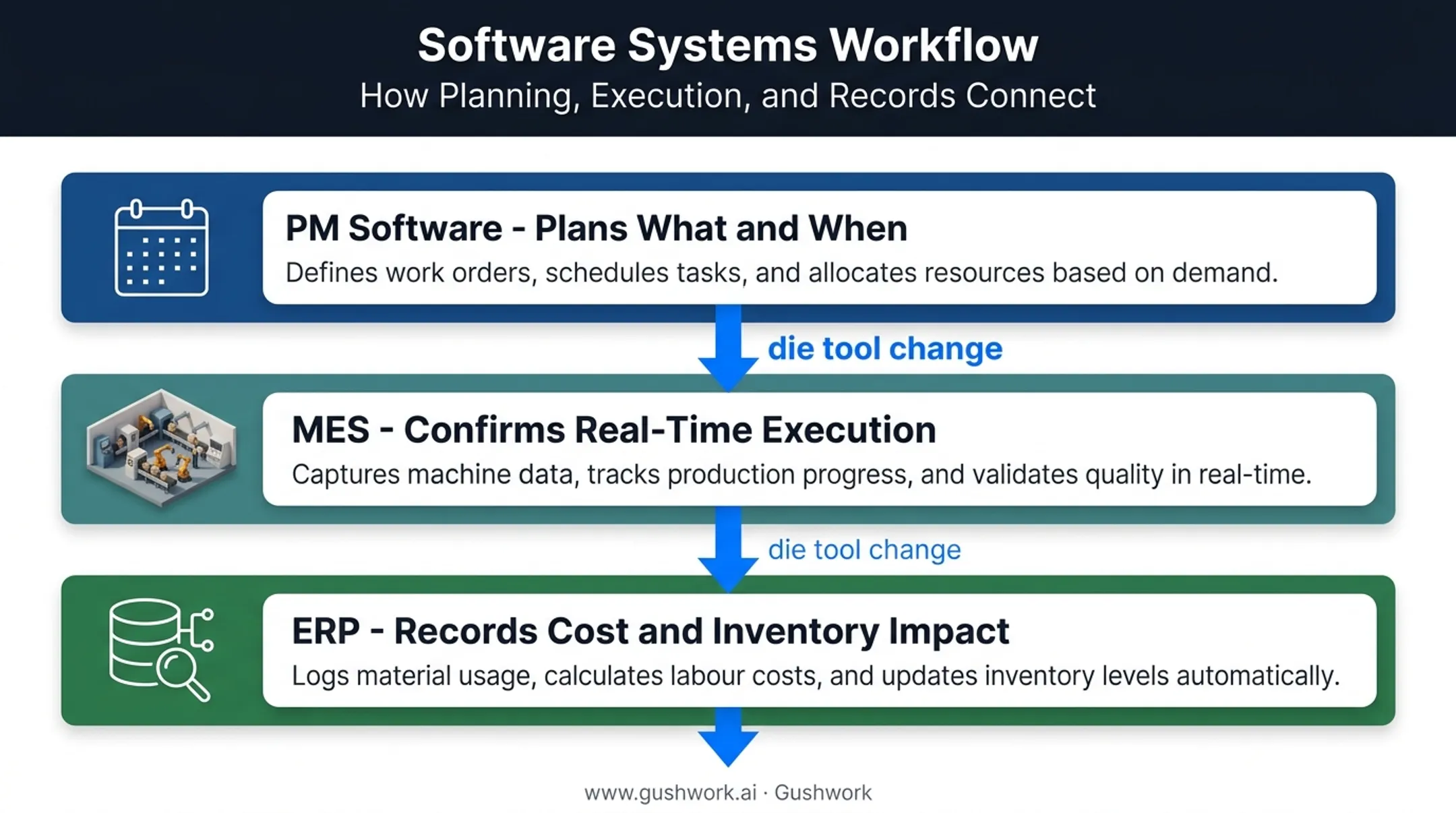 Software Systems Workflow
How Planning, Execution, and Records Connect

PM Software - Plans What and When
Defines work orders, schedules tasks, and allocates resources based on demand.

die tool change

MES - Confirms Real-Time Execution
Captures machine data, tracks production progress, and validates quality in real-time.

die tool change

ERP - Records Cost and Inventory Impact
Logs material usage, calculates labour costs, and updates inventory levels automatically.

www.gushwork.ai · Gushwork